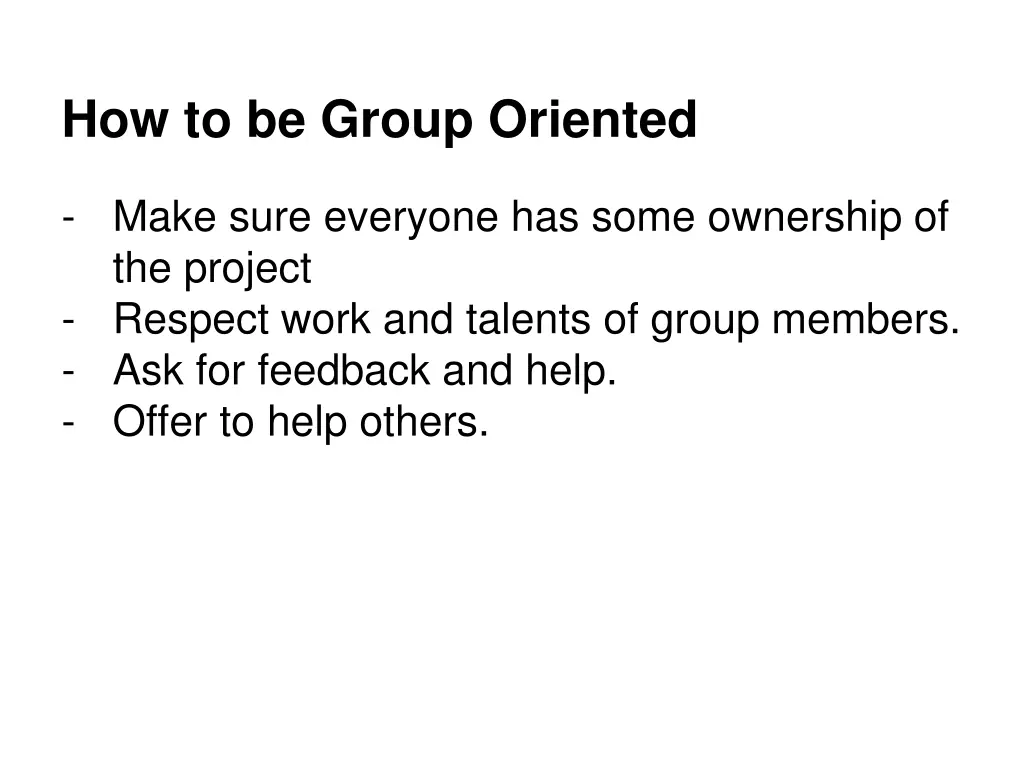 How to be Group Oriented

- Make sure everyone has some ownership of the project
- Respect work and talents of group members.
- Ask for feedback and help.
- Offer to help others.